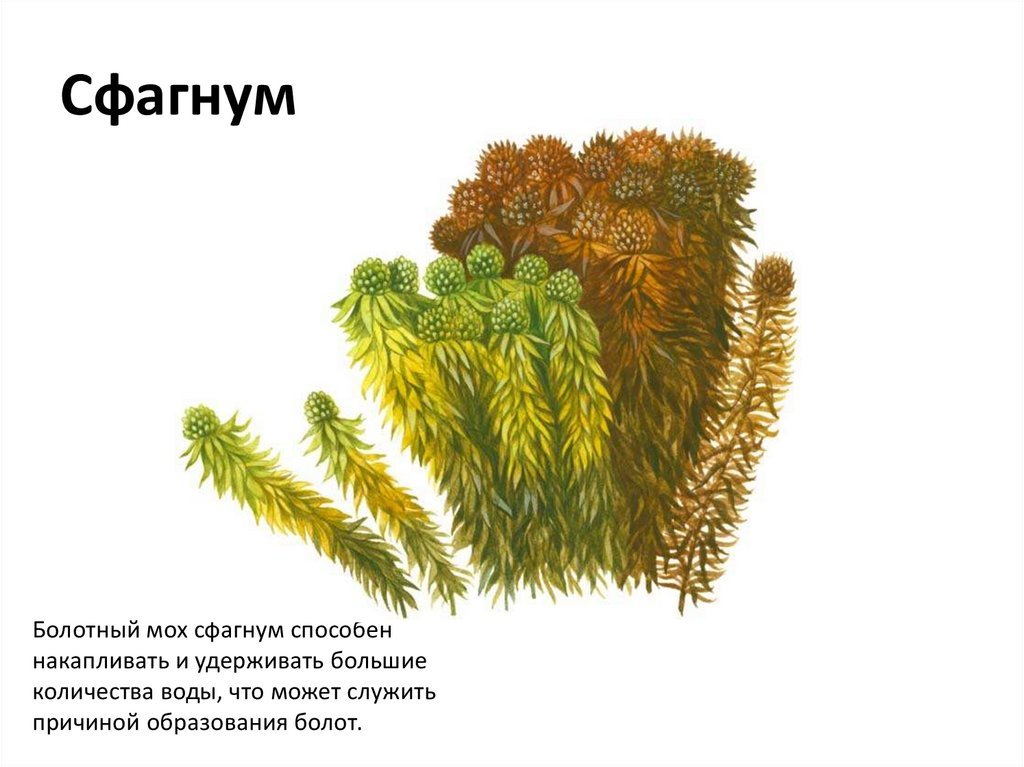 Сфагнум

Болотный мох сфагнум способен накапливать и удерживать большие количества воды, что может служить причиной образования болот.